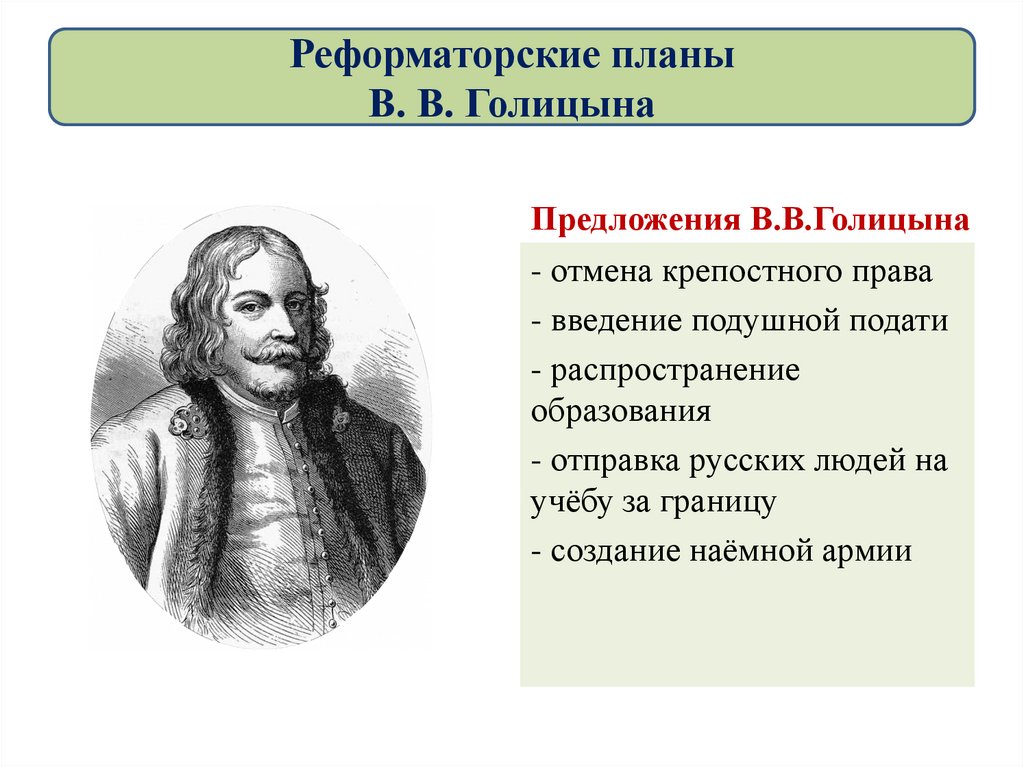 Реформаторские планы
В. В. Голицына

Предложения В.В.Голицына

- отмена крепостного права

- введение подушной подати

- распространение образования

- отправка русских людей на учёбу за границу

- создание наёмной армии